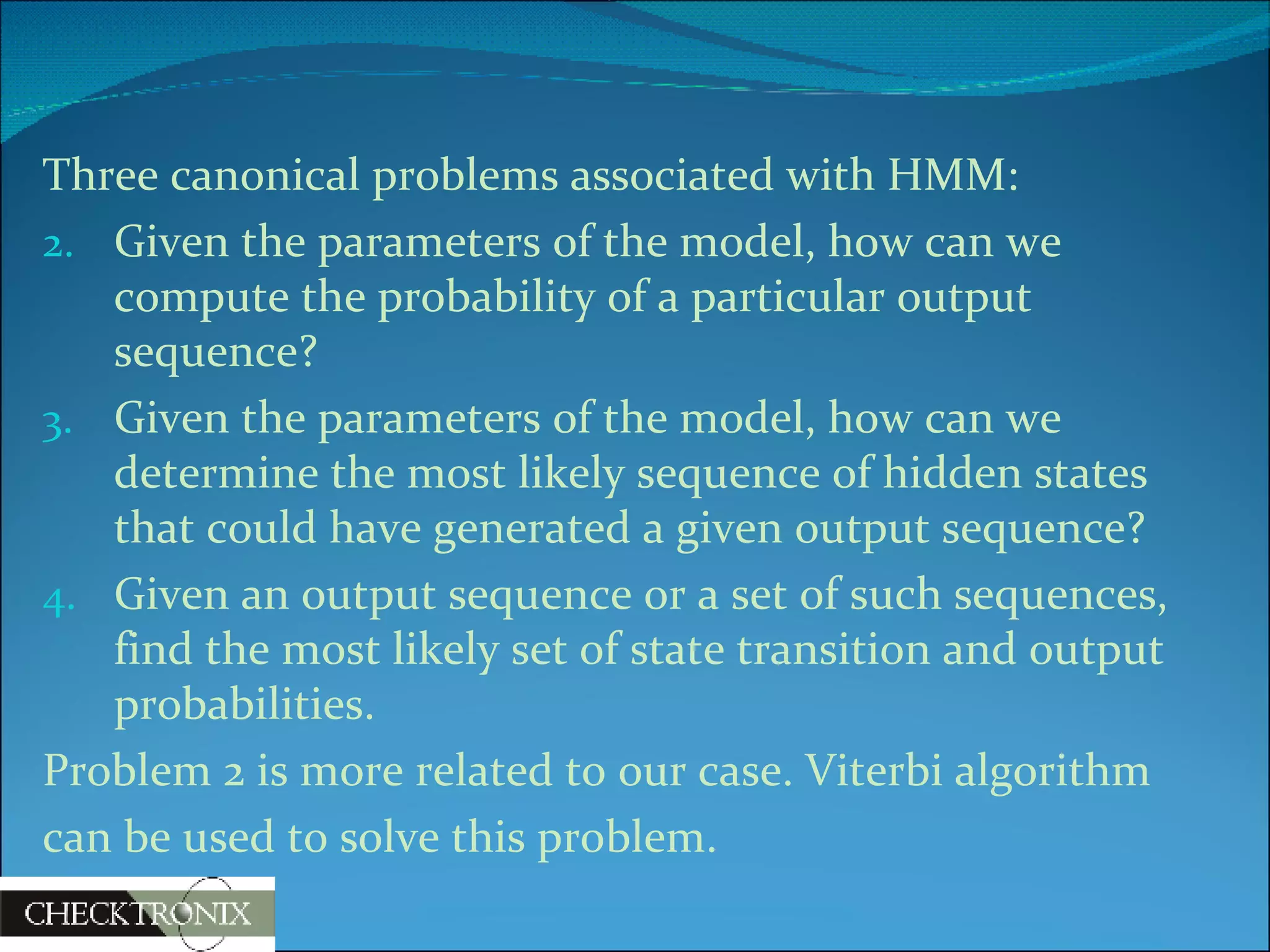 Three canonical problems associated with HMM:

2. Given the parameters of the model, how can we compute the probability of a particular output sequence?

3. Given the parameters of the model, how can we determine the most likely sequence of hidden states that could have generated a given output sequence?

4. Given an output sequence or a set of such sequences, find the most likely set of state transition and output probabilities.

Problem 2 is more related to our case. Viterbi algorithm can be used to solve this problem.

CHECKTRONIX